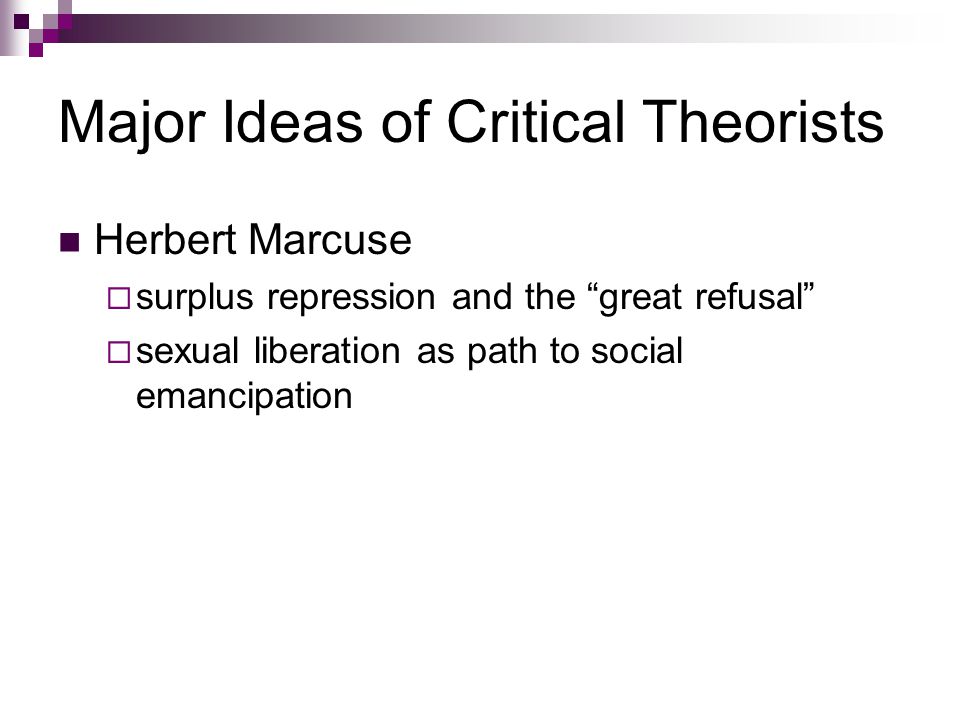 Major Ideas of Critical Theorists

■ Herbert Marcuse

□ surplus repression and the “great refusal”

□ sexual liberation as path to social emancipation